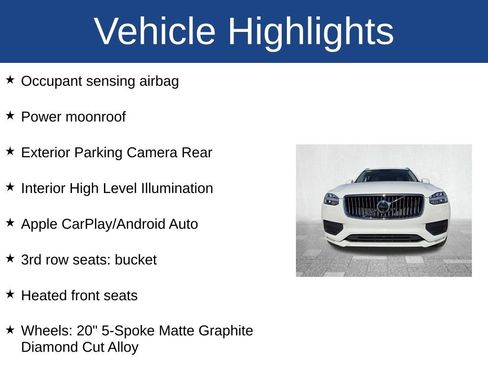 Vehicle Highlights

★ Occupant sensing airbag

★ Power moonroof

★ Exterior Parking Camera Rear

★ Interior High Level Illumination

★ Apple CarPlay/Android Auto

★ 3rd row seats: bucket

★ Heated front seats

★ Wheels: 20" 5-Spoke Matte Graphite Diamond Cut Alloy